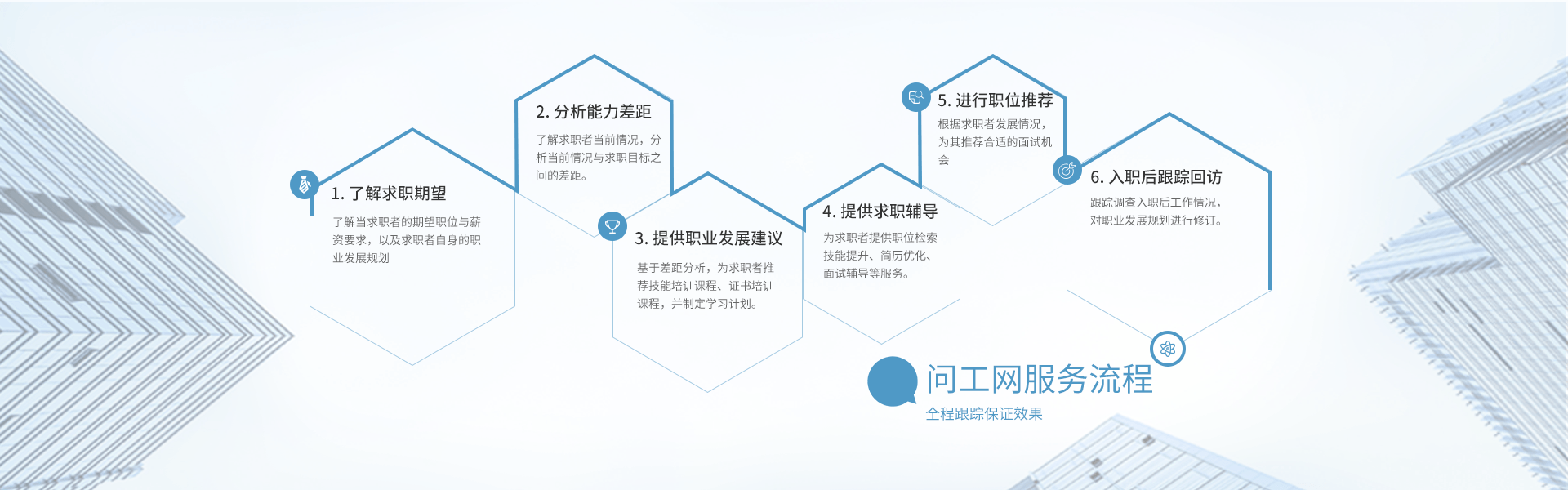 1. 了解求职期望

了解当求职者的期望职位与薪资要求，以及求职者自身的职业发展规划

2. 分析能力差距

了解求职者当前情况，分析当前情况与求职目标之间的差距。

3. 提供职业发展建议

基于差距分析，为求职者推荐技能培训课程、证书培训课程，并制定学习计划。

4. 提供求职辅导

为求职者提供职位检索技能提升、简历优化、面试辅导等服务。

5. 进行职位推荐

根据求职者发展情况，为其推荐合适的面试机会

6. 入职后跟踪回访

跟踪调查入职后工作情况，对职业发展规划进行修订。

问工网服务流程

全程跟踪保证效果